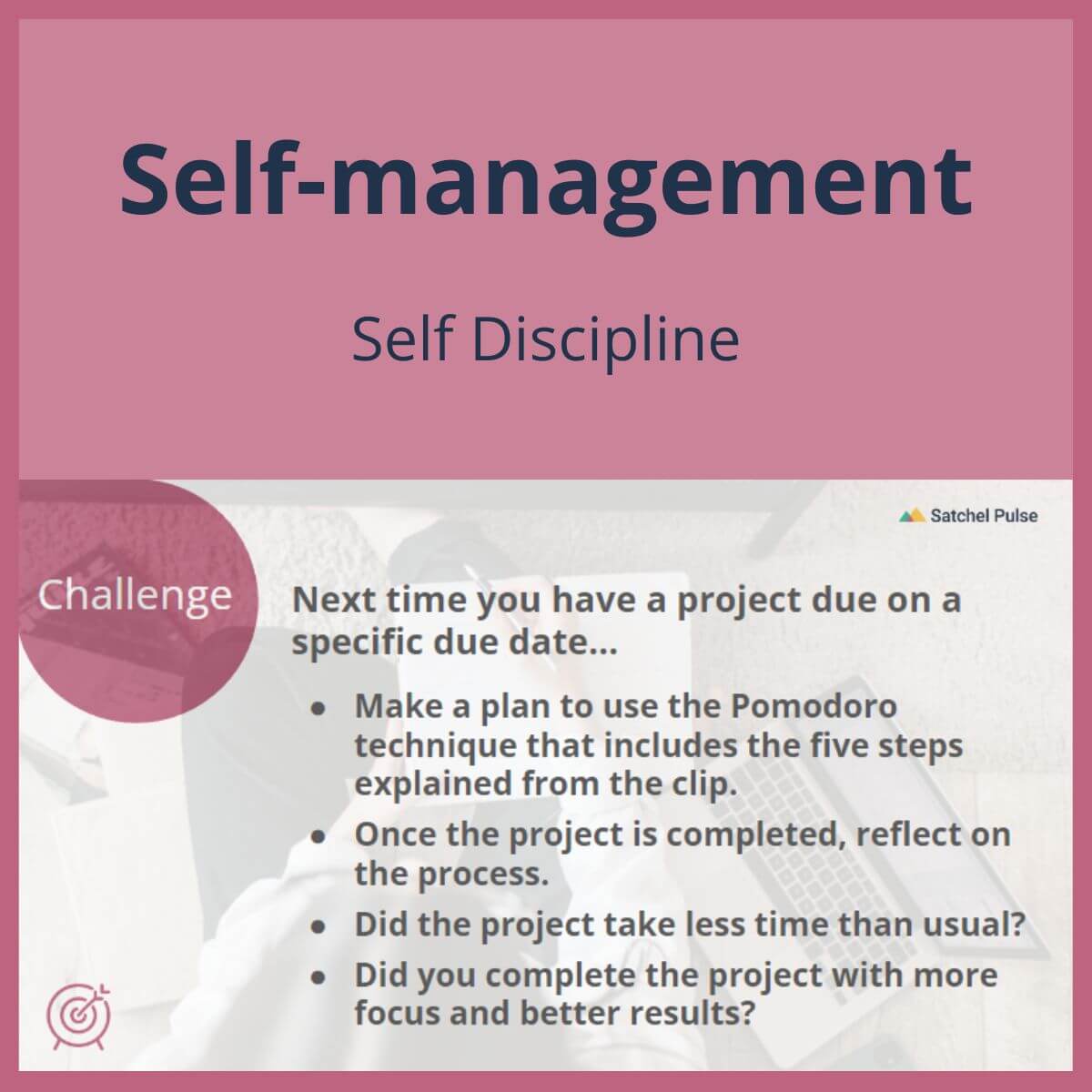 Self-management

Self Discipline

Satchel Pulse

Challenge

Next time you have a project due on a specific due date...

- Make a plan to use the Pomodoro technique that includes the five steps explained from the clip.
- Once the project is completed, reflect on the process.
- Did the project take less time than usual?
- Did you complete the project with more focus and better results?